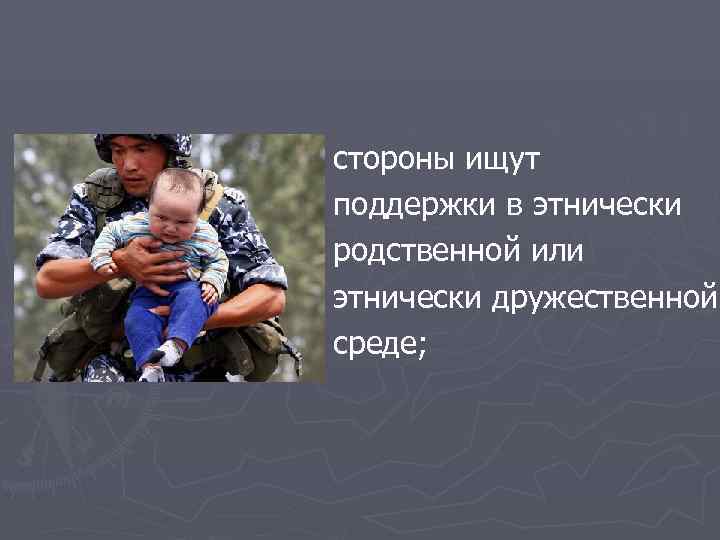 стороны ищут поддержки в этнически родственной или этнически дружественной среде;